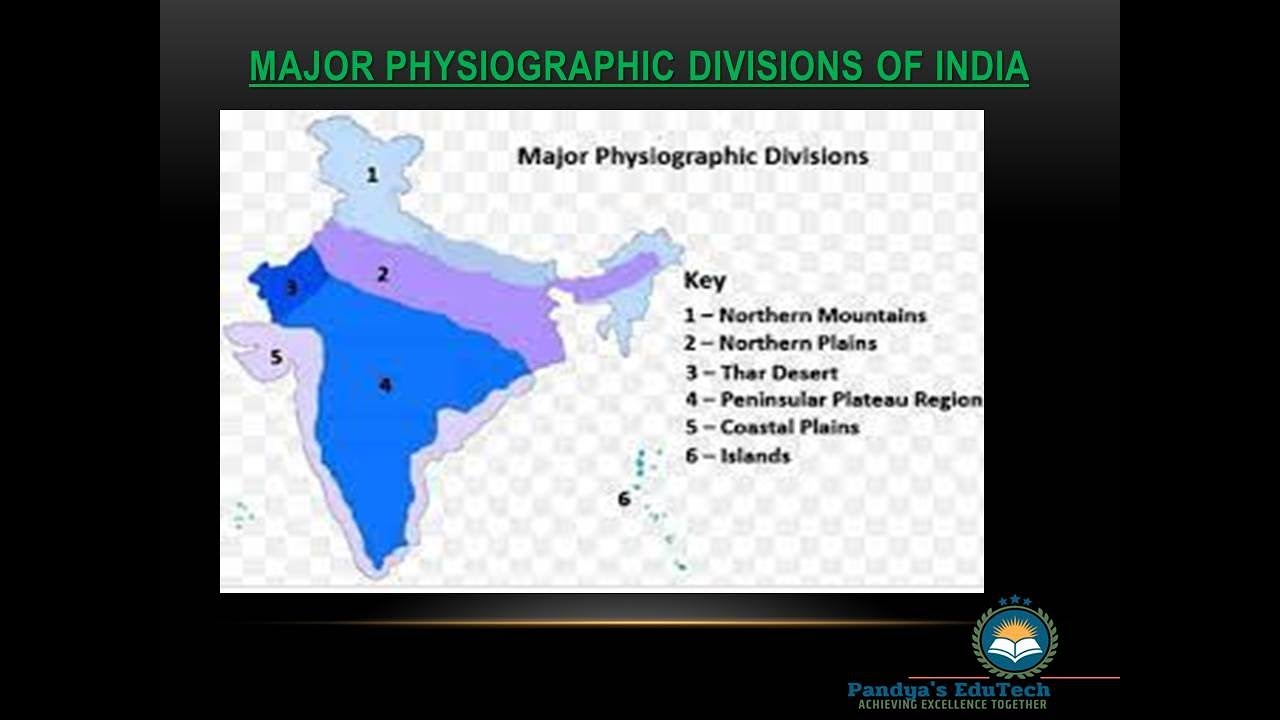 MAJOR PHYSIOGRAPHIC DIVISIONS OF INDIA

Major Physiographic Divisions

1

2

3

4

5

6

Key
1 – Northern Mountains
2 – Northern Plains
3 – Thar Desert
4 – Peninsular Plateau Region
5 – Coastal Plains
6 – Islands

Pandya's EduTech
ACHIEVING EXCELLENCE TOGETHER